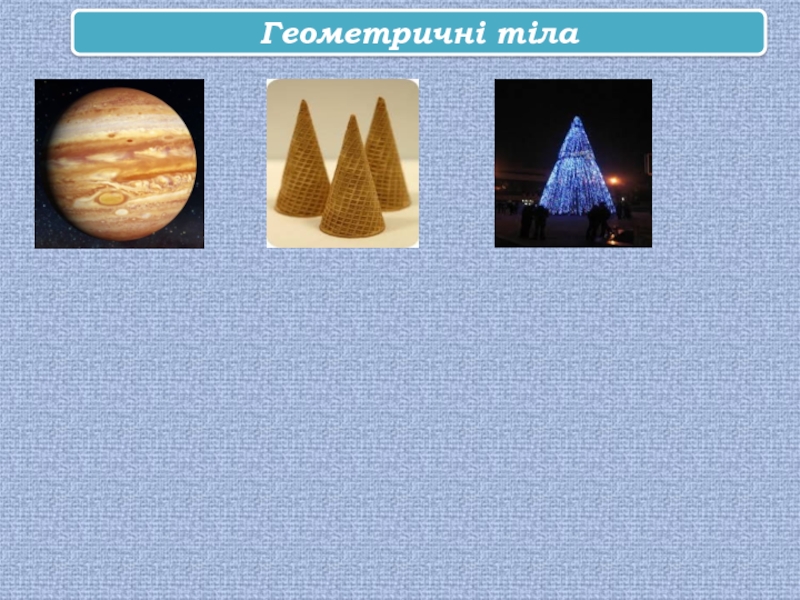 Геометричні тіла